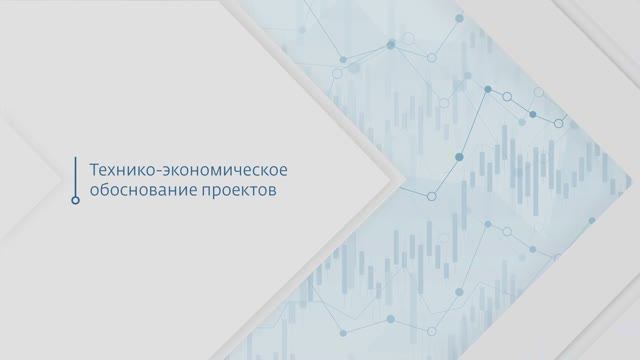 Технико-экономическое обоснование проектов